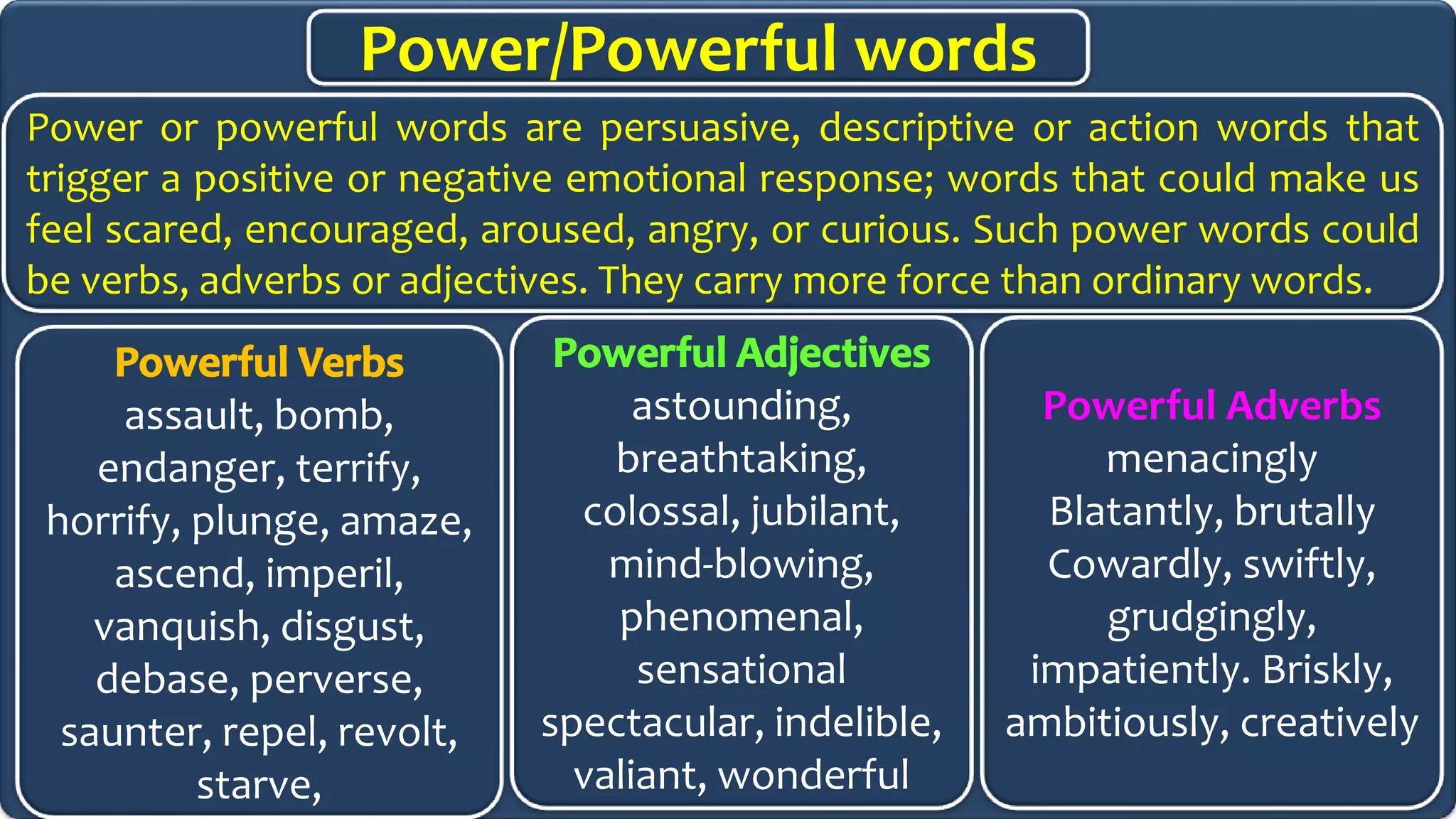 Power/Powerful words

Power or powerful words are persuasive, descriptive or action words that trigger a positive or negative emotional response; words that could make us feel scared, encouraged, aroused, angry, or curious. Such power words could be verbs, adverbs or adjectives. They carry more force than ordinary words.

Powerful Verbs
assault, bomb, endanger, terrify, horrify, plunge, amaze, ascend, imperil, vanquish, disgust, debase, perverse, saunter, repel, revolt, starve,

Powerful Adjectives
astounding, breathtaking, colossal, jubilant, mind-blowing, phenomenal, sensational spectacular, indelible, valiant, wonderful

Powerful Adverbs
menacingly Blatantly, brutally Cowardly, swiftly, grudgingly, impatiently. Briskly, ambitiously, creatively